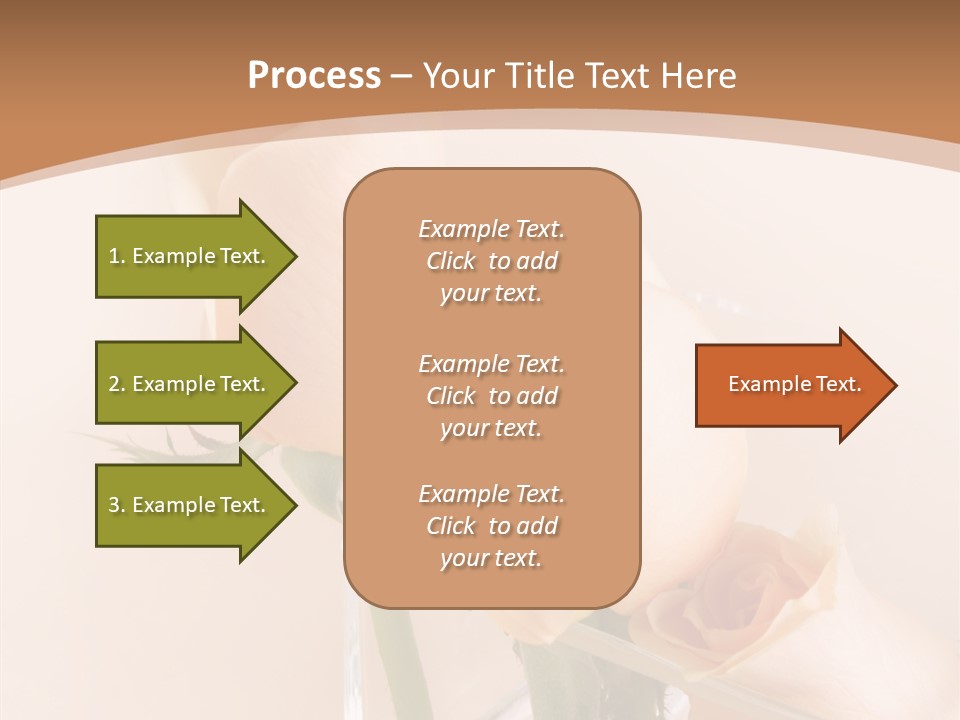 Process – Your Title Text Here

1. Example Text.

2. Example Text.

3. Example Text.

Example Text. Click to add your text.

Example Text. Click to add your text.

Example Text. Click to add your text.

Example Text.